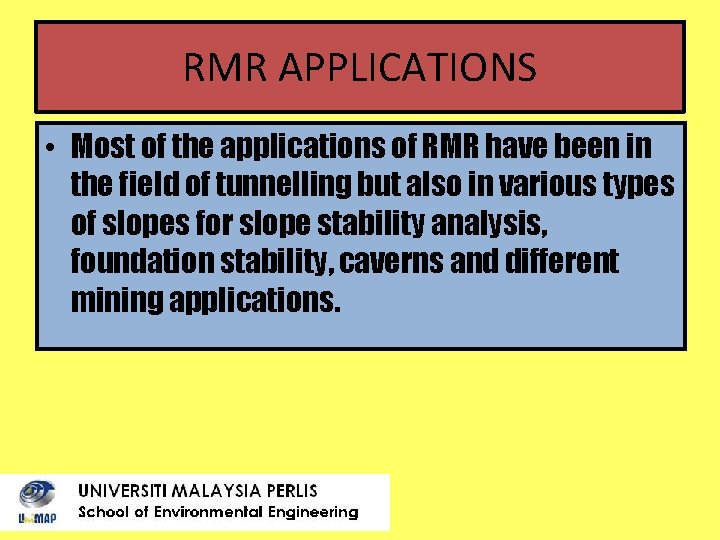 RMR APPLICATIONS

• Most of the applications of RMR have been in the field of tunnelling but also in various types of slopes for slope stability analysis, foundation stability, caverns and different mining applications.

UniMAP

UNIVERSITI MALAYSIA PERLIS
School of Environmental Engineering